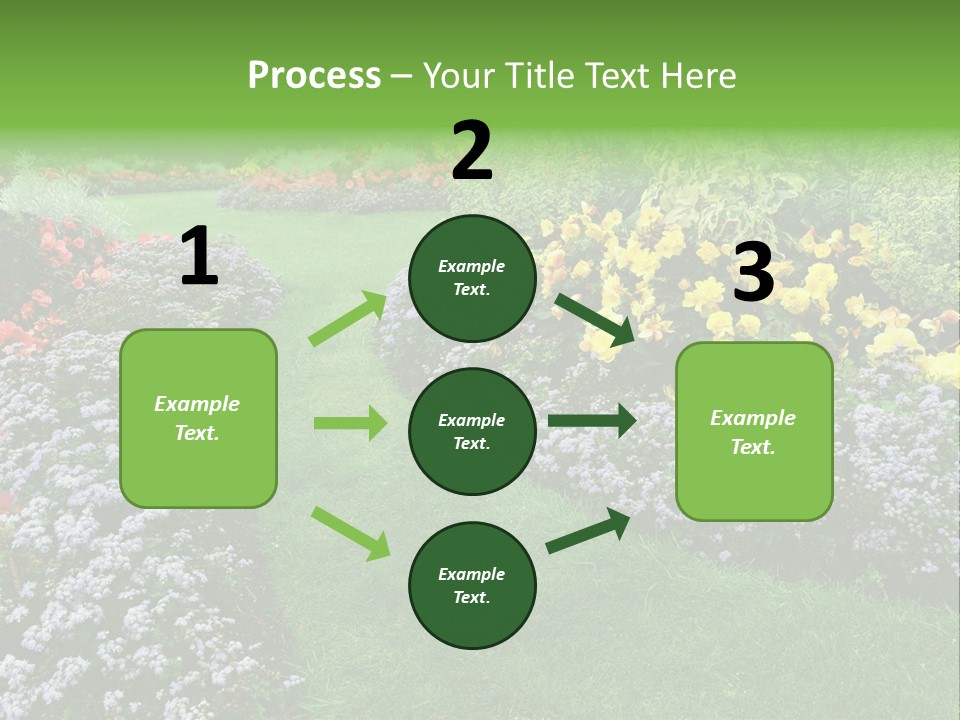 Process – Your Title Text Here

1

Example Text.

2

Example Text.

Example Text.

Example Text.

3

Example Text.